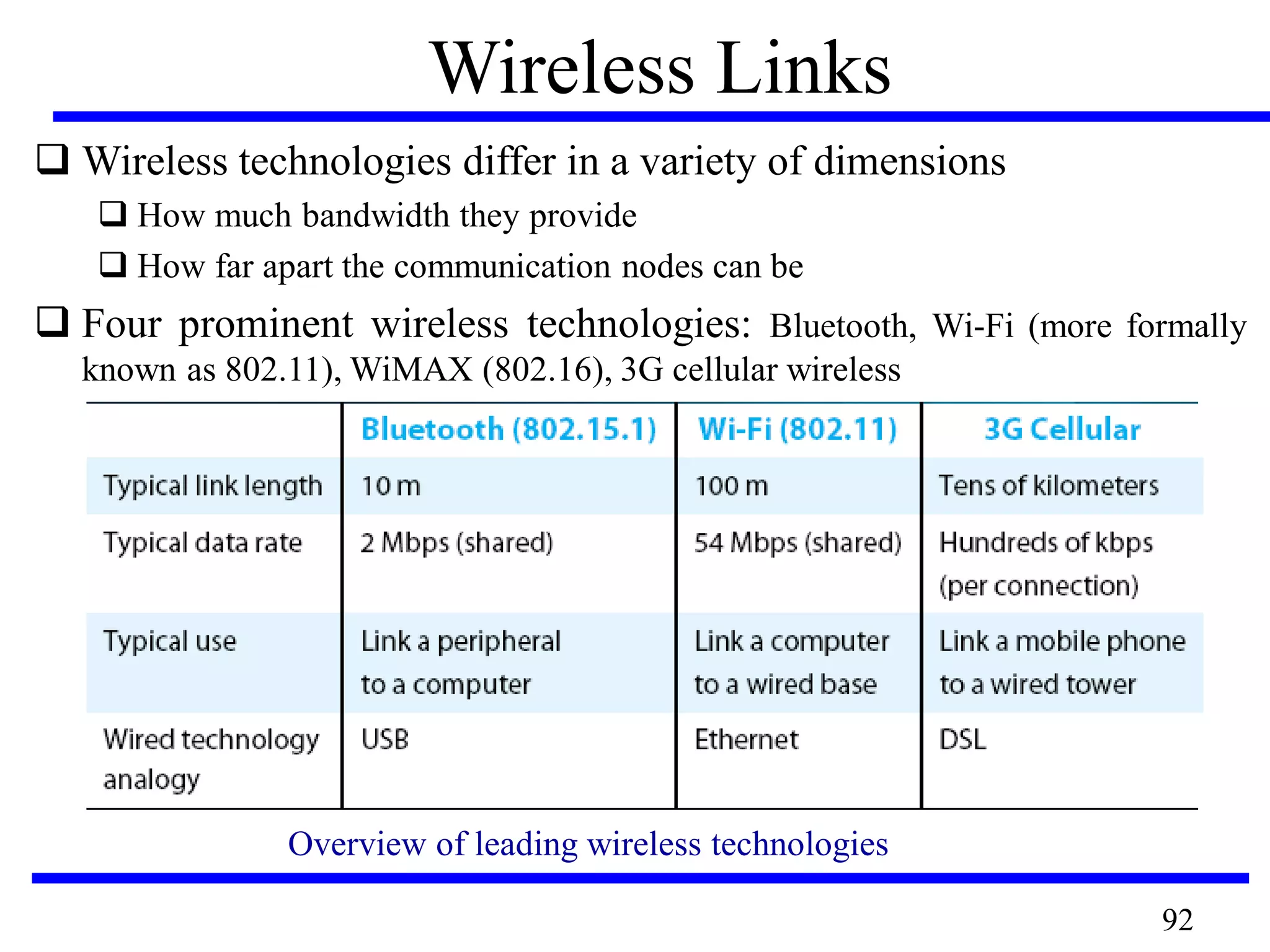 Wireless Links

❑ Wireless technologies differ in a variety of dimensions

❑ How much bandwidth they provide

❑ How far apart the communication nodes can be

❑ Four prominent wireless technologies: Bluetooth, Wi-Fi (more formally known as 802.11), WiMAX (802.16), 3G cellular wireless

| | Bluetooth (802.15.1) | Wi-Fi (802.11) | 3G Cellular |
|---|---|---|---|
| Typical link length | 10 m | 100 m | Tens of kilometers |
| Typical data rate | 2 Mbps (shared) | 54 Mbps (shared) | Hundreds of kbps (per connection) |
| Typical use | Link a peripheral to a computer | Link a computer to a wired base | Link a mobile phone to a wired tower |
| Wired technology analogy | USB | Ethernet | DSL |

Overview of leading wireless technologies

92